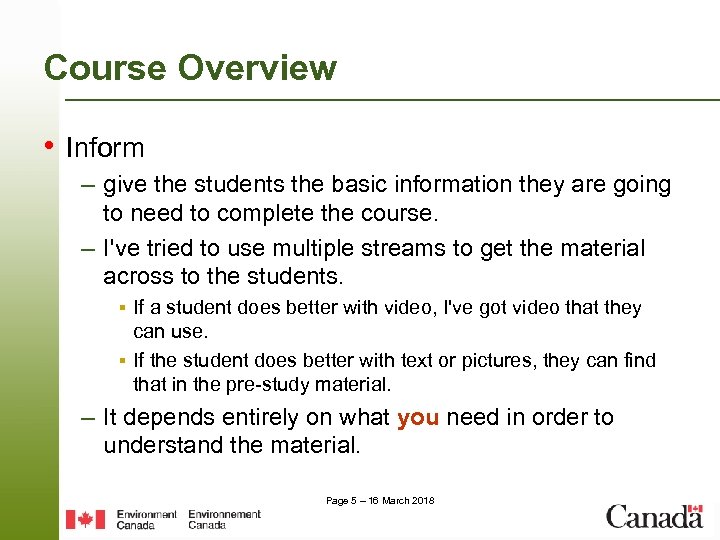 Course Overview

• Inform

– give the students the basic information they are going to need to complete the course.

– I've tried to use multiple streams to get the material across to the students.

▪ If a student does better with video, I've got video that they can use.

▪ If the student does better with text or pictures, they can find that in the pre-study material.

– It depends entirely on what you need in order to understand the material.

Page 5 – 16 March 2018

Environment Canada Environnement Canada

Canada